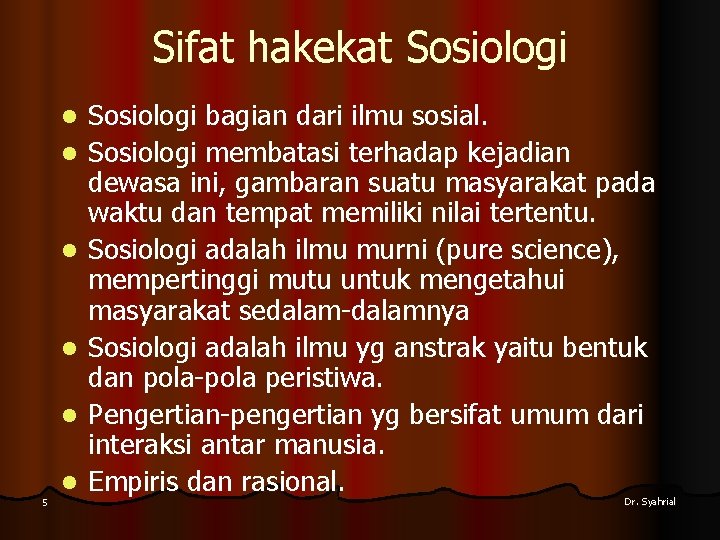 Sifat hakekat Sosiologi

- Sosiologi bagian dari ilmu sosial.
- Sosiologi membatasi terhadap kejadian dewasa ini, gambaran suatu masyarakat pada waktu dan tempat memiliki nilai tertentu.
- Sosiologi adalah ilmu murni (pure science), mempertinggi mutu untuk mengetahui masyarakat sedalam-dalamnya
- Sosiologi adalah ilmu yg anstrak yaitu bentuk dan pola-pola peristiwa.
- Pengertian-pengertian yg bersifat umum dari interaksi antar manusia.
- Empiris dan rasional.

5

Dr. Syahrial